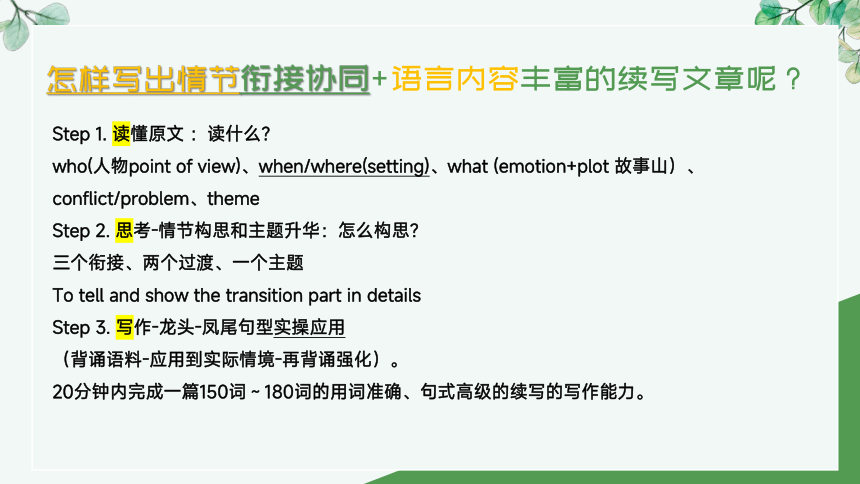 怎样写出情节衔接协同+语言内容丰富的续写文章呢？

Step 1. 读懂原文： 读什么?
who(人物point of view)、when/where(setting)、what (emotion+plot 故事山）、conflict/problem、theme
Step 2. 思考-情节构思和主题升华：怎么构思?
三个衔接、两个过渡、一个主题
To tell and show the transition part in details
Step 3. 写作-龙头-凤尾句型实操应用
（背诵语料-应用到实际情境-再背诵强化）。
20分钟内完成一篇150词 ~ 180词的用词准确、句式高级的续写的写作能力。